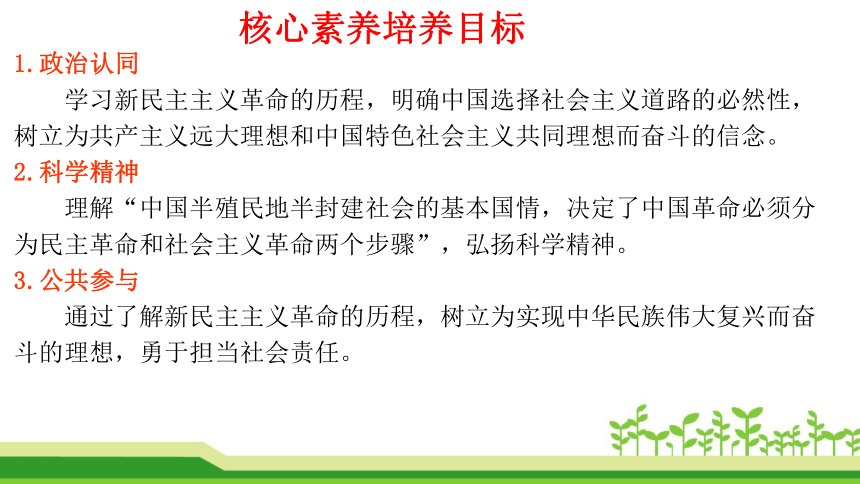 核心素养培养目标

1.政治认同

学习新民主主义革命的历程，明确中国选择社会主义道路的必然性，树立为共产主义远大理想和中国特色社会主义共同理想而奋斗的信念。

2.科学精神

理解“中国半殖民地半封建社会的基本国情，决定了中国革命必须分为民主革命和社会主义革命两个步骤”，弘扬科学精神。

3.公共参与

通过了解新民主主义革命的历程，树立为实现中华民族伟大复兴而奋斗的理想，勇于担当社会责任。